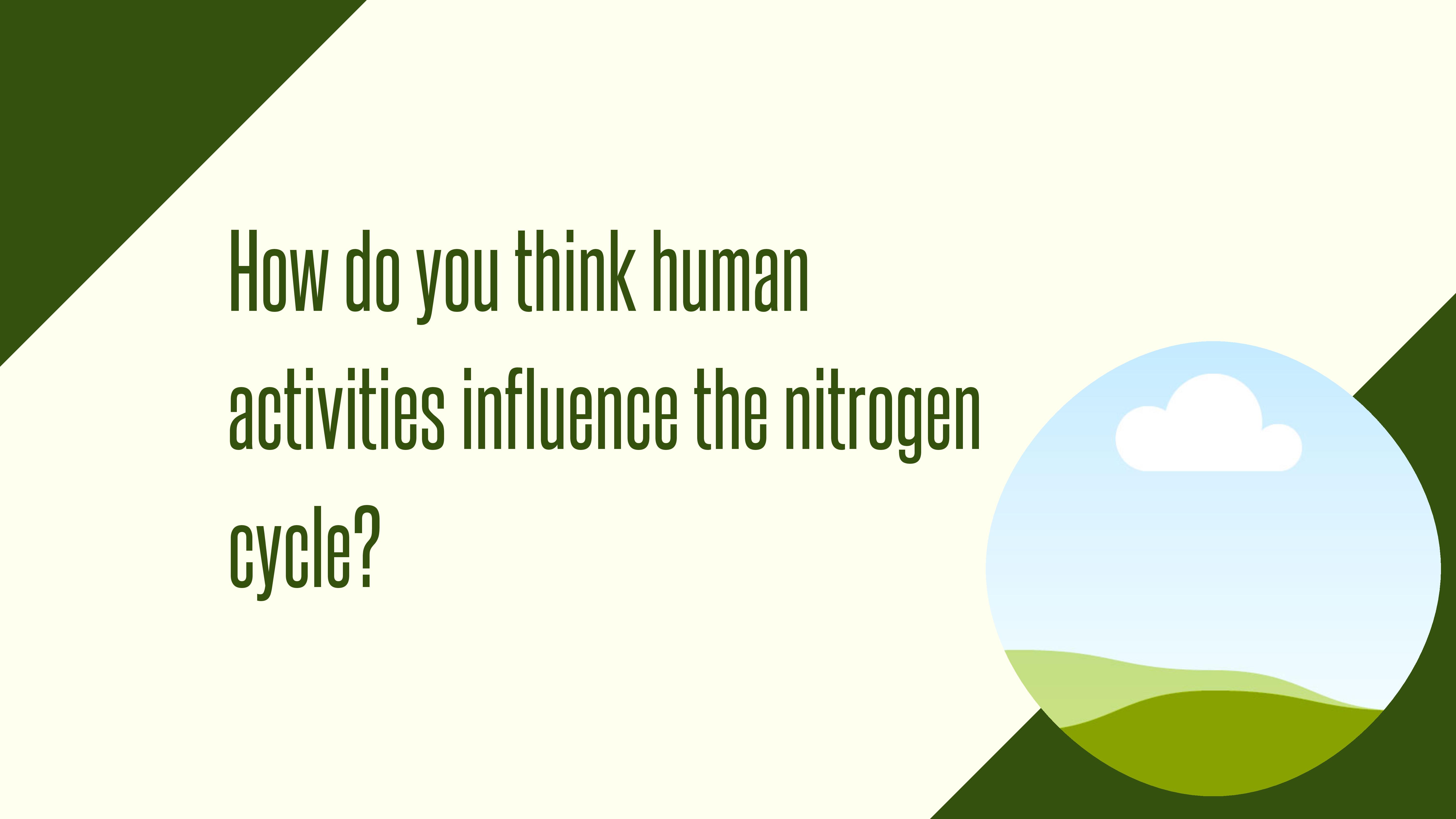 How do you think human activities influence the nitrogen cycle?